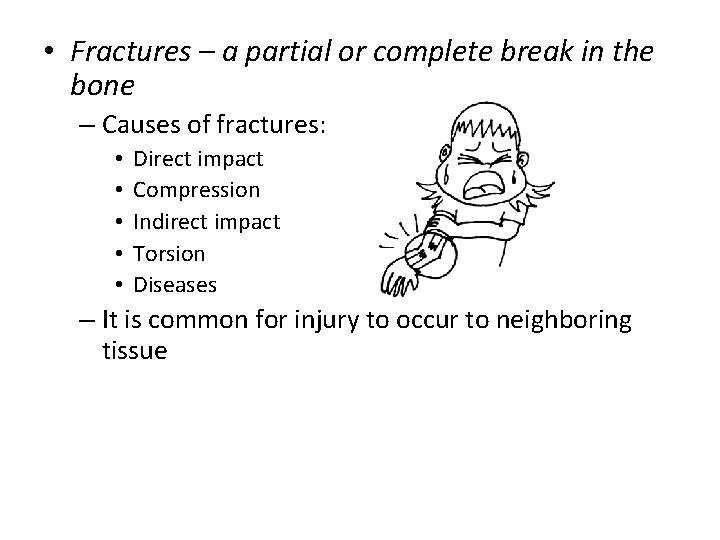 • Fractures – a partial or complete break in the bone

– Causes of fractures:

• Direct impact
• Compression
• Indirect impact
• Torsion
• Diseases

– It is common for injury to occur to neighboring tissue